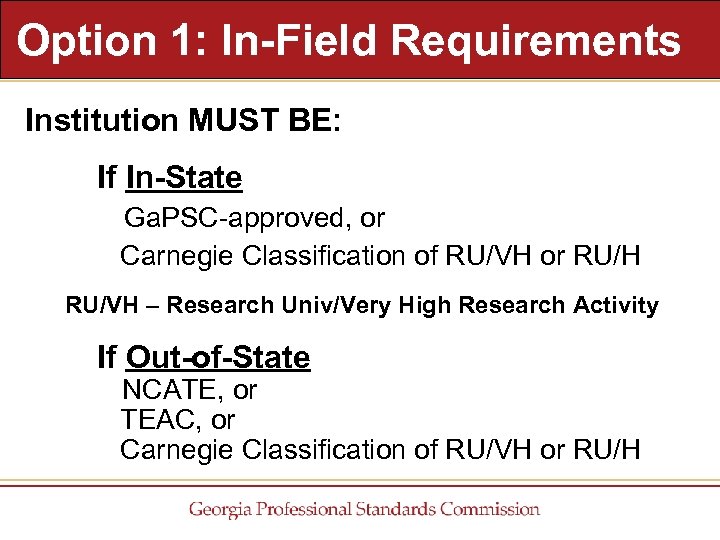 Option 1: In-Field Requirements

Institution MUST BE:

If In-State
GaPSC-approved, or
Carnegie Classification of RU/VH or RU/H

RU/VH – Research Univ/Very High Research Activity

If Out-of-State
NCATE, or
TEAC, or
Carnegie Classification of RU/VH or RU/H

Georgia Professional Standards Commission